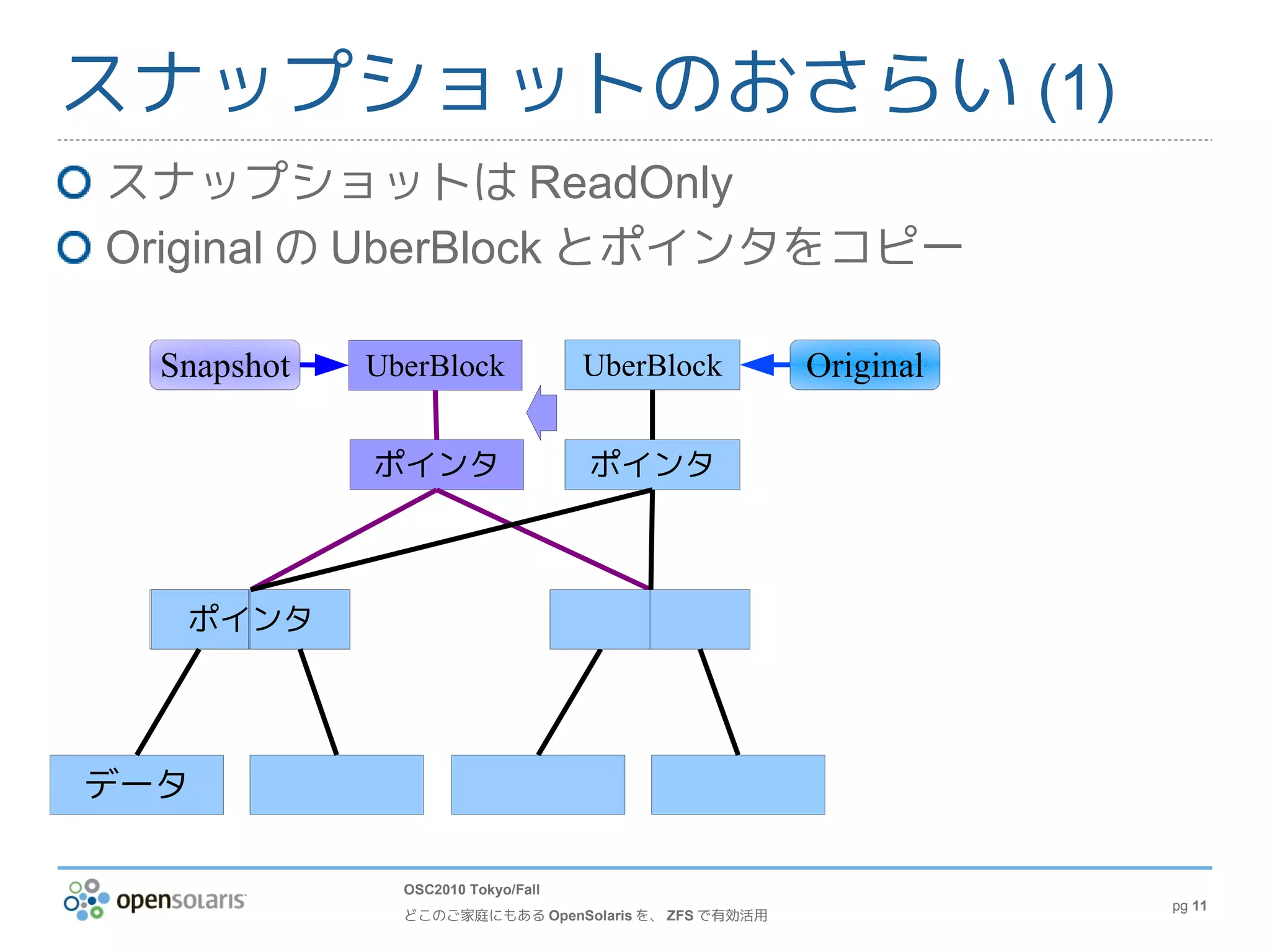 スナップショットのおさらい (1)

スナップショットは ReadOnly

Original の UberBlock とポインタをコピー

Snapshot

UberBlock

UberBlock

Original

ポインタ

ポインタ

ポインタ

データ

opensolaris

OSC2010 Tokyo/Fall

どこのご家庭にもある OpenSolaris を、 ZFS で有効活用

pg 11